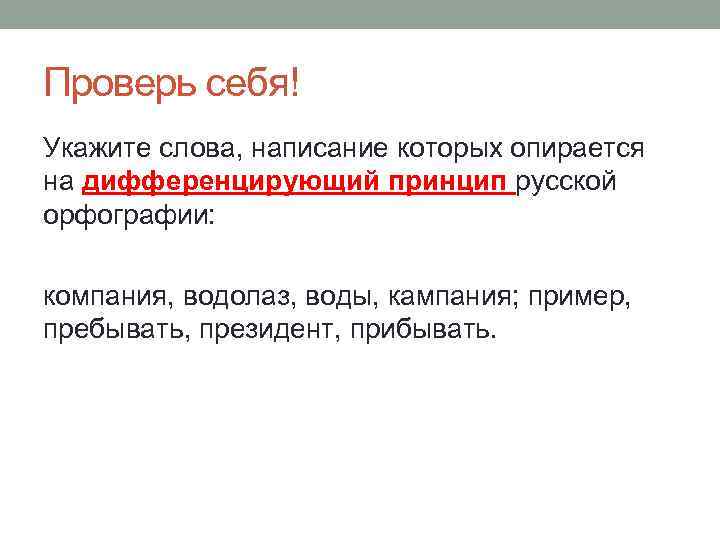 Проверь себя!

Укажите слова, написание которых опирается на дифференцирующий принцип русской орфографии:

компания, водолаз, воды, кампания; пример, пребывать, президент, прибывать.